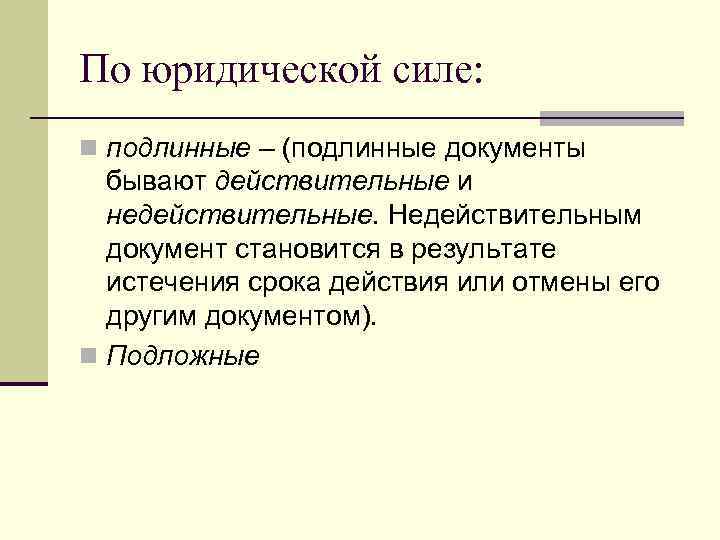 По юридической силе:

подлинные – (подлинные документы бывают действительные и недействительные. Недействительным документ становится в результате истечения срока действия или отмены его другим документом).

Подложные